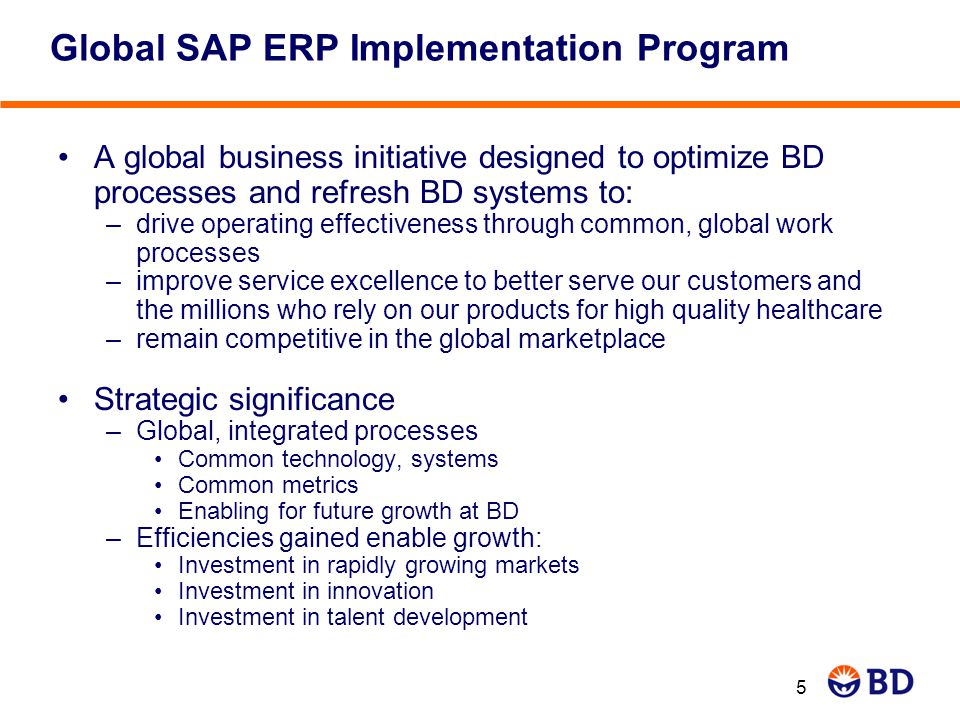 Global SAP ERP Implementation Program

• A global business initiative designed to optimize BD processes and refresh BD systems to:
– drive operating effectiveness through common, global work processes
– improve service excellence to better serve our customers and the millions who rely on our products for high quality healthcare
– remain competitive in the global marketplace

• Strategic significance
– Global, integrated processes
• Common technology, systems
• Common metrics
• Enabling for future growth at BD
– Efficiencies gained enable growth:
• Investment in rapidly growing markets
• Investment in innovation
• Investment in talent development

5

BD